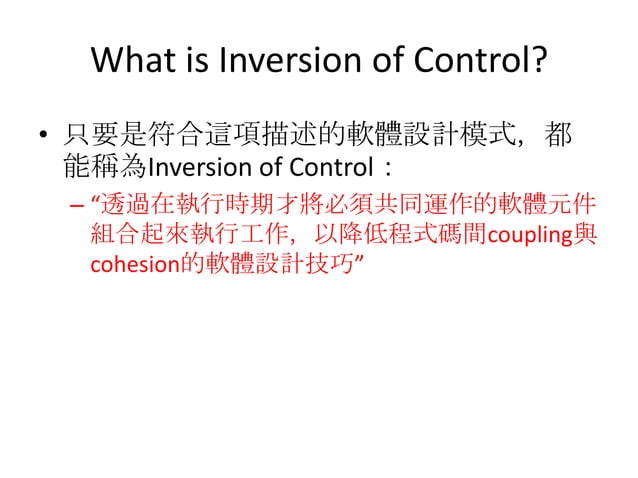 What is Inversion of Control?

• 只要是符合這項描述的軟體設計模式，都能稱為Inversion of Control：

– “透過在執行時期才將必須共同運作的軟體元件組合起來執行工作，以降低程式碼間coupling與cohesion的軟體設計技巧”